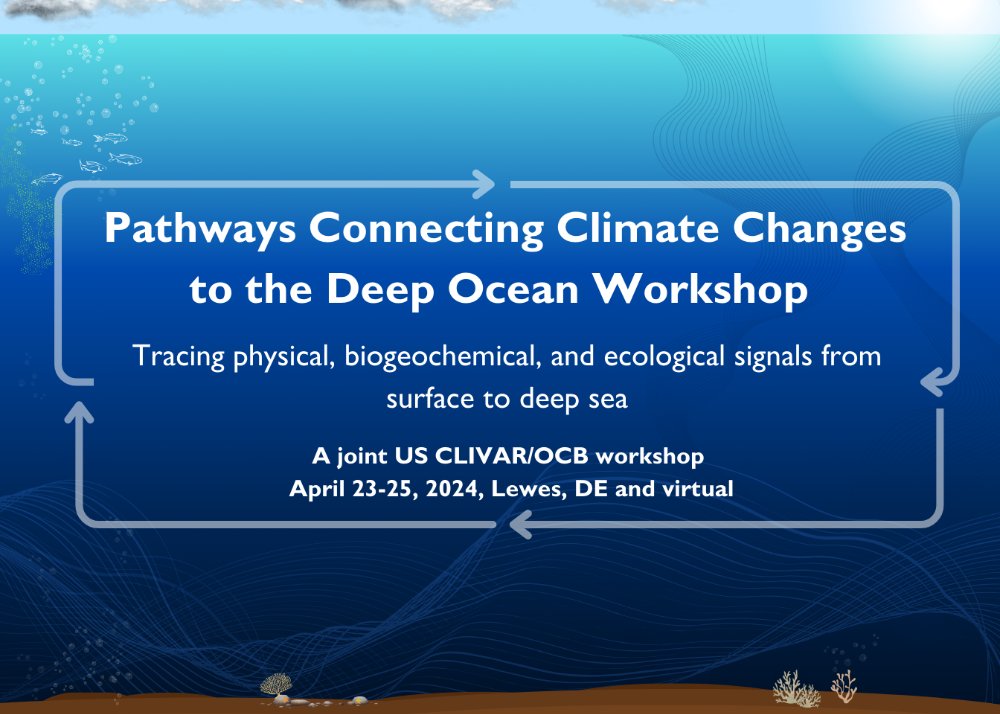 Pathways Connecting Climate Changes to the Deep Ocean Workshop

Tracing physical, biogeochemical, and ecological signals from surface to deep sea

A joint US CLIVAR/OCB workshop
April 23-25, 2024, Lewes, DE and virtual